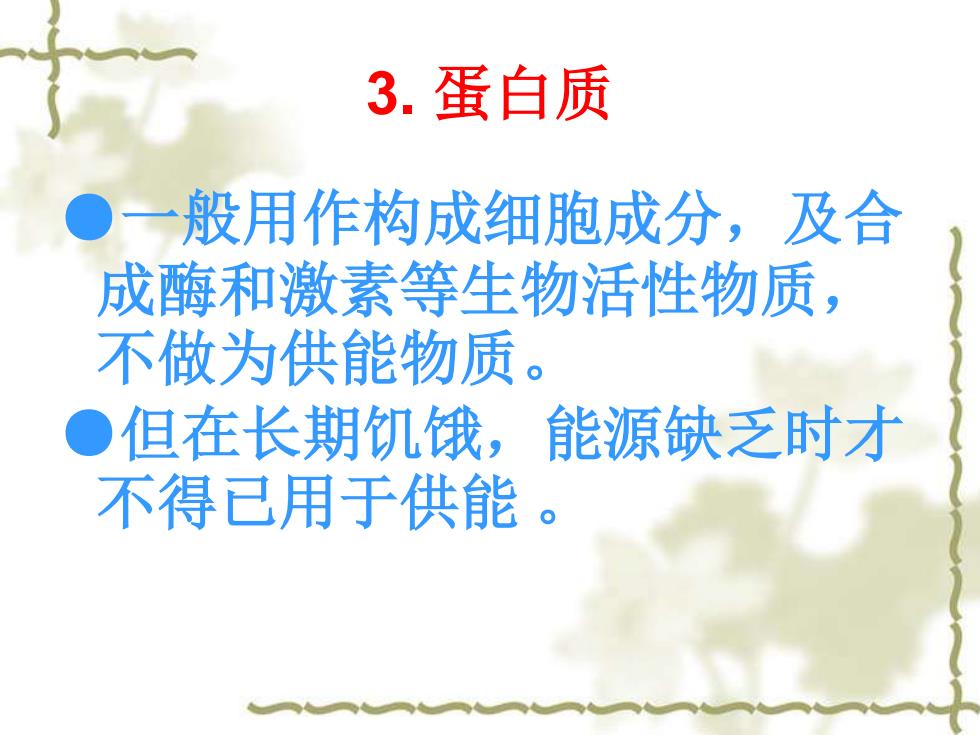 3. 蛋白质

●一般用作构成细胞成分，及合成酶和激素等生物活性物质，不做为供能物质。

●但在长期饥饿，能源缺乏时才不得已用于供能 。